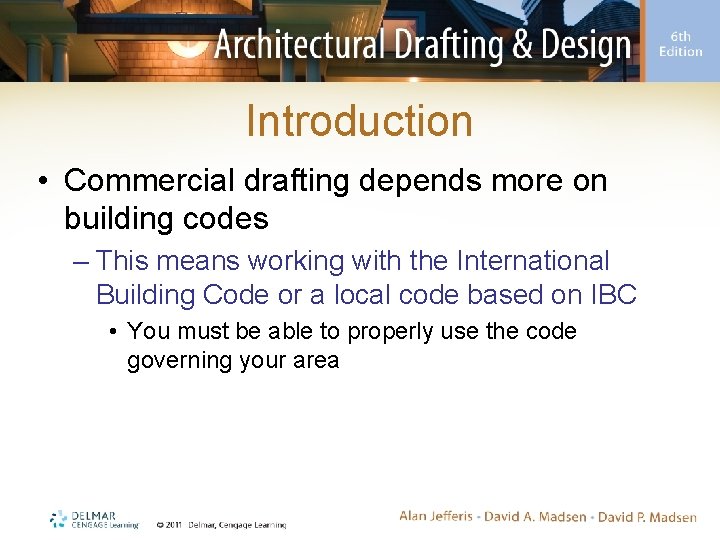 Architectural Drafting & Design

6th Edition

Introduction

• Commercial drafting depends more on building codes

– This means working with the International Building Code or a local code based on IBC

• You must be able to properly use the code governing your area

DELMAR CENGAGE Learning

© 2011 Delmar, Cengage Learning

Alan Jefferis • David A. Madsen • David P. Madsen